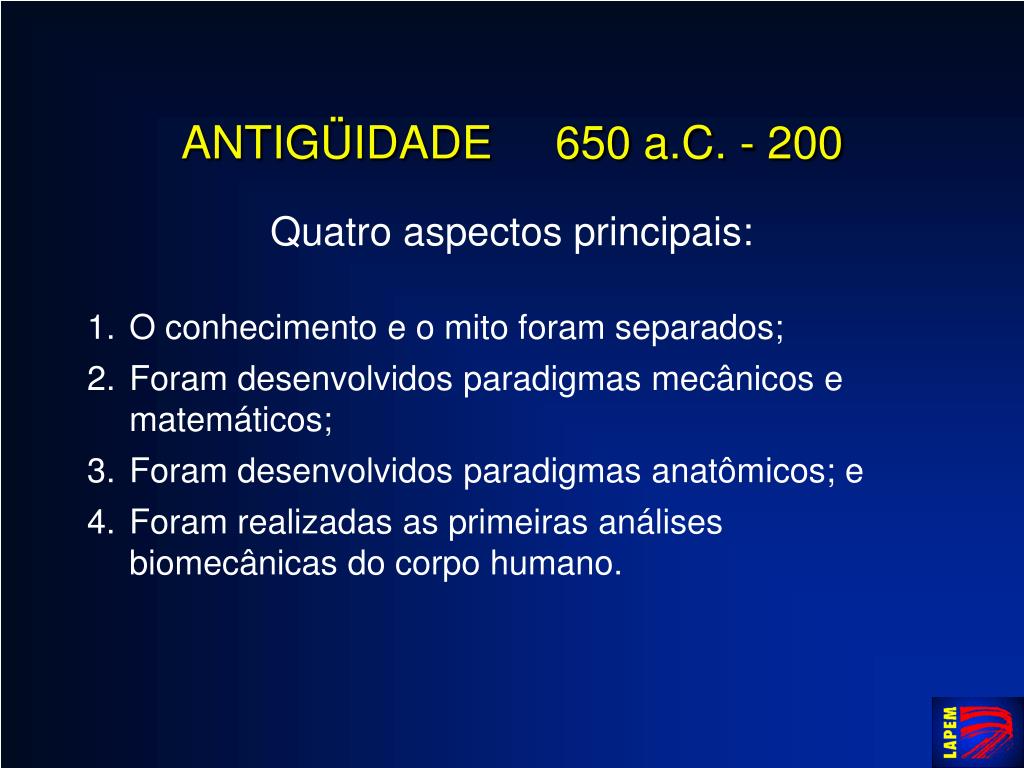 ANTIGÜIDADE 650 a.C. - 200

Quatro aspectos principais:

1. O conhecimento e o mito foram separados;
2. Foram desenvolvidos paradigmas mecânicos e matemáticos;
3. Foram desenvolvidos paradigmas anatômicos; e
4. Foram realizadas as primeiras análises biomecânicas do corpo humano.

LAPEM